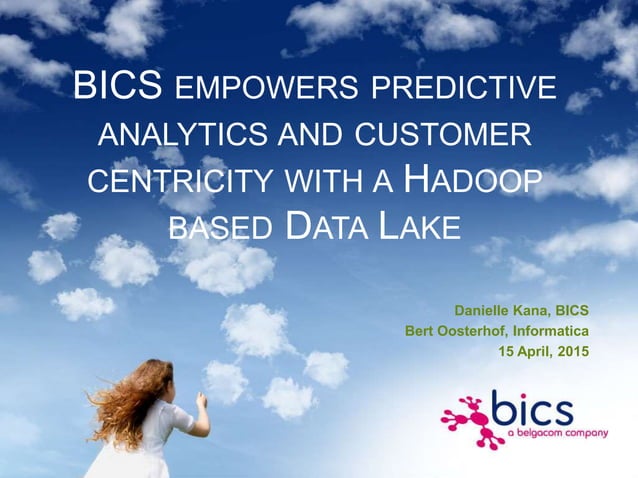 BICS EMPOWERS PREDICTIVE ANALYTICS AND CUSTOMER CENTRICITY WITH A HADOOP BASED DATA LAKE

Danielle Kana, BICS
Bert Oosterhof, Informatica
15 April, 2015

bics
a belgacom company